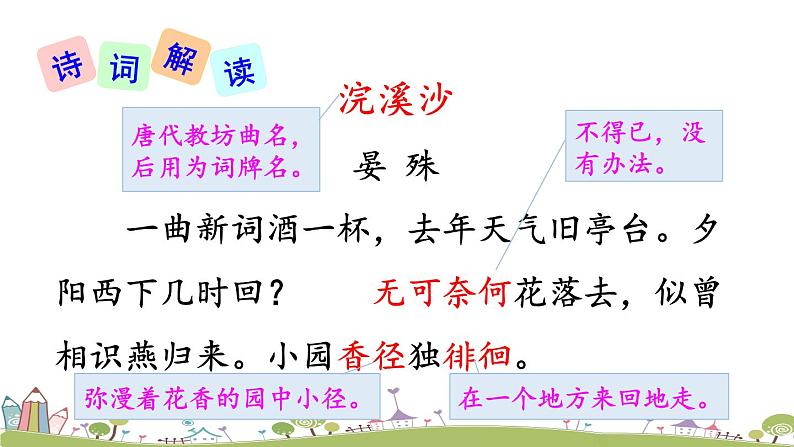 诗词解读

浣溪沙

唐代教坊曲名，后用为词牌名。

晏 殊

不得已，没有办法。

一曲新词酒一杯，去年天气旧亭台。夕阳西下几时回？ 无可奈何花落去，似曾相识燕归来。小园香径独徘徊。

弥漫着花香的园中小径。

在一个地方来回地走。